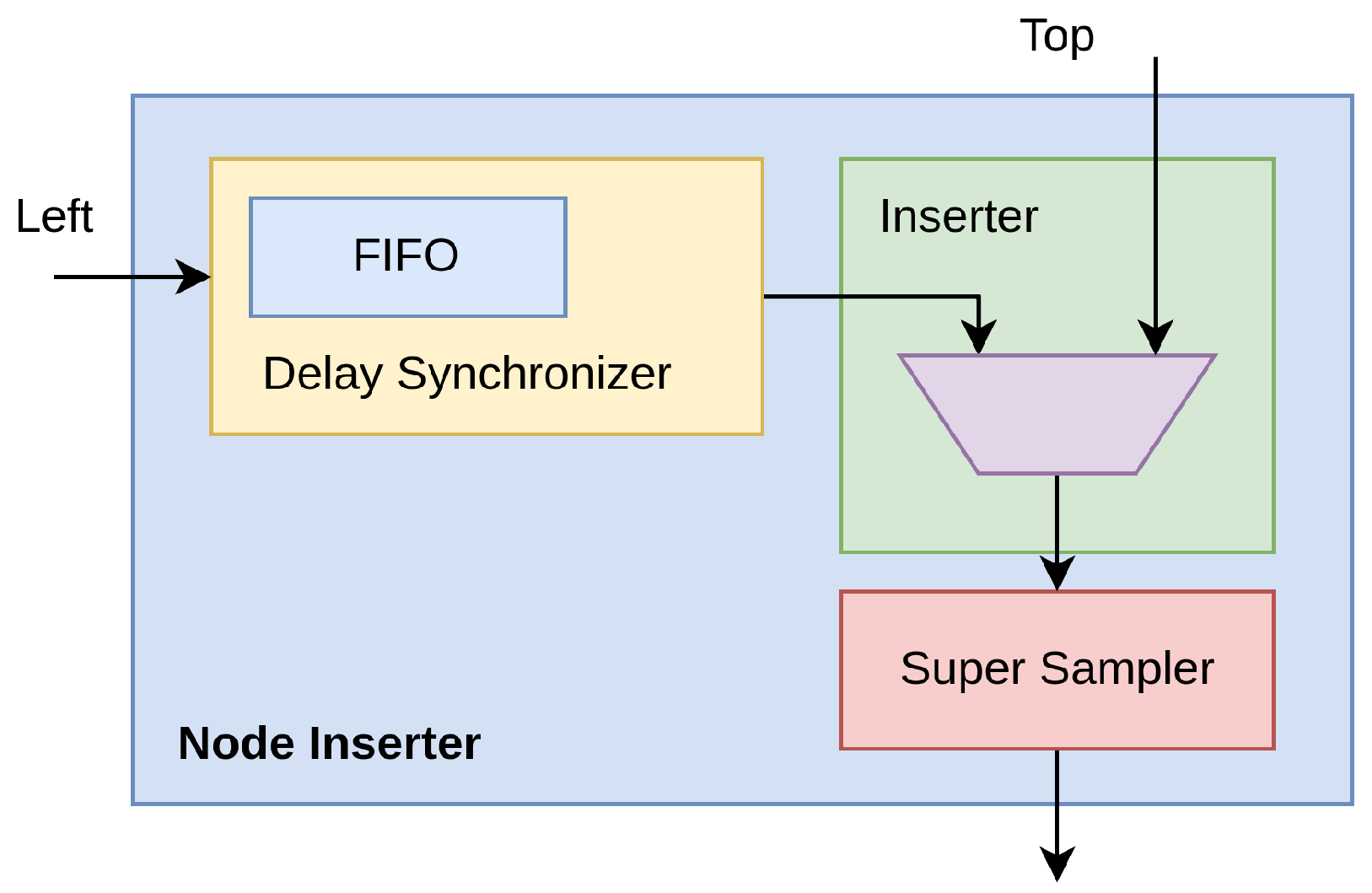 Top

Left

FIFO

Delay Synchronizer

Inserter

Super Sampler

Node Inserter